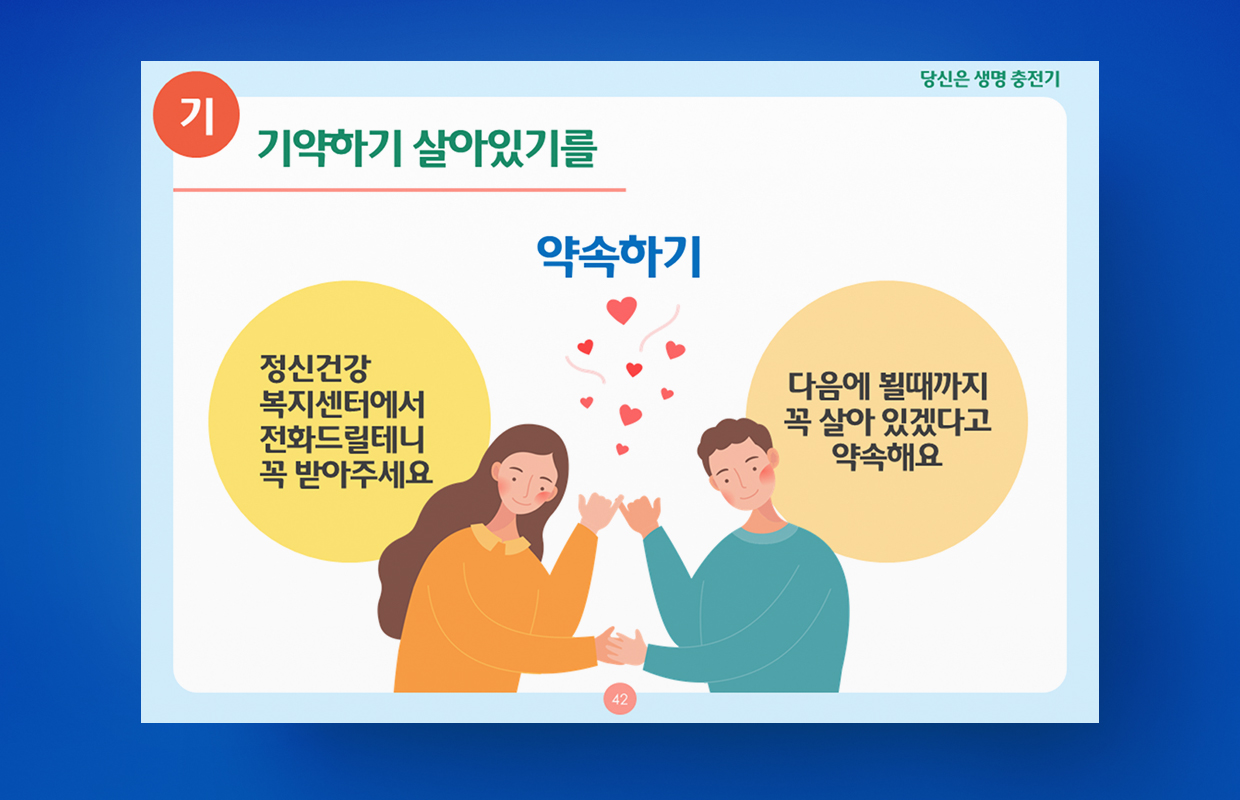 당신은 생명 충전기

기

기약하기 살아있기를

약속하기

정신건강
복지센터에서
전화드릴테니
꼭 받아주세요

다음에 뵐때까지
꼭 살아 있겠다고
약속해요

42